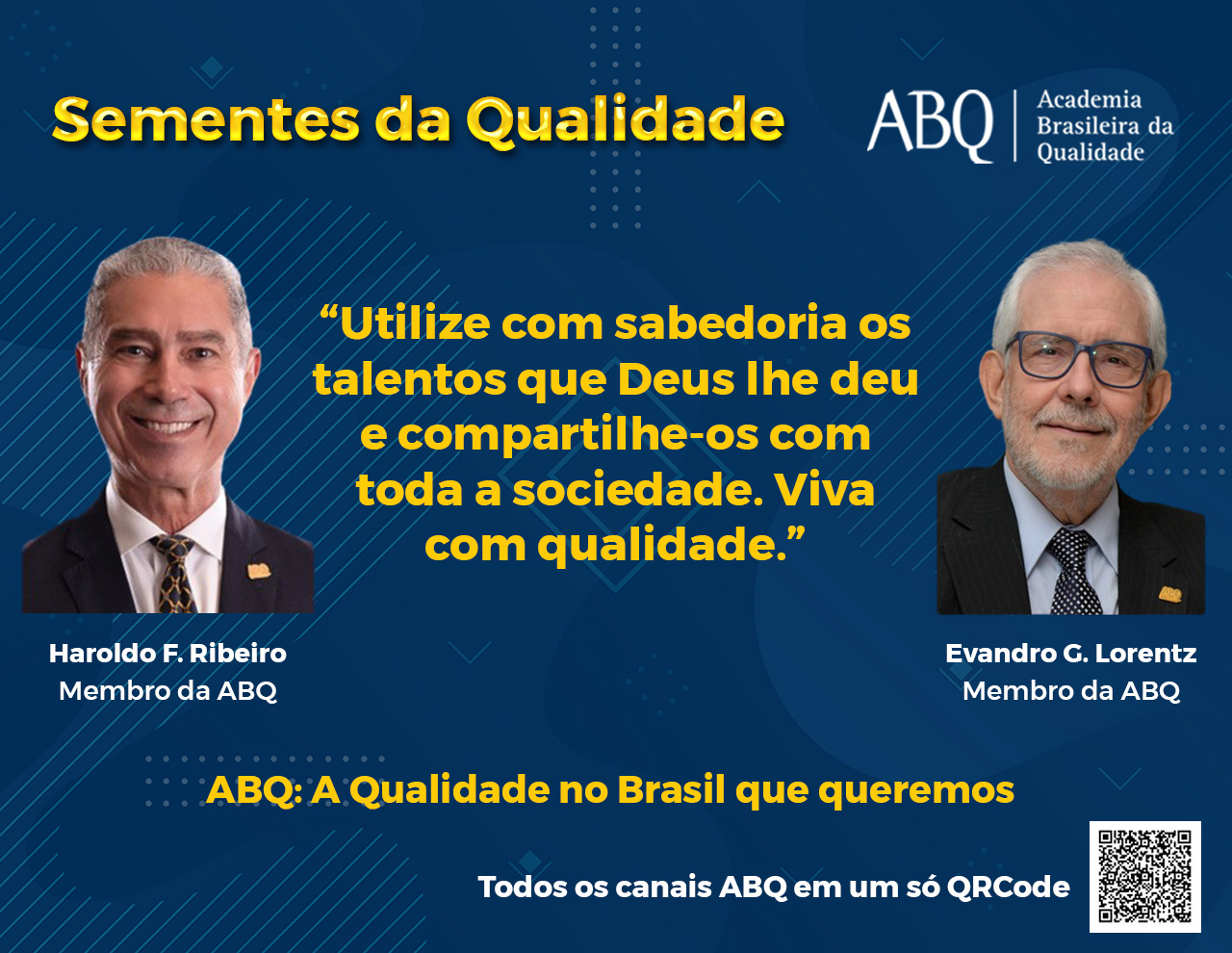 Sementes da Qualidade

ABQ Academia Brasileira da Qualidade

“Utilize com sabedoria os talentos que Deus lhe deu e compartilhe-os com toda a sociedade. Viva com qualidade.”

Haroldo F. Ribeiro
Membro da ABQ

Evandro G. Lorentz
Membro da ABQ

ABQ: A Qualidade no Brasil que queremos

Todos os canais ABQ em um só QRCode